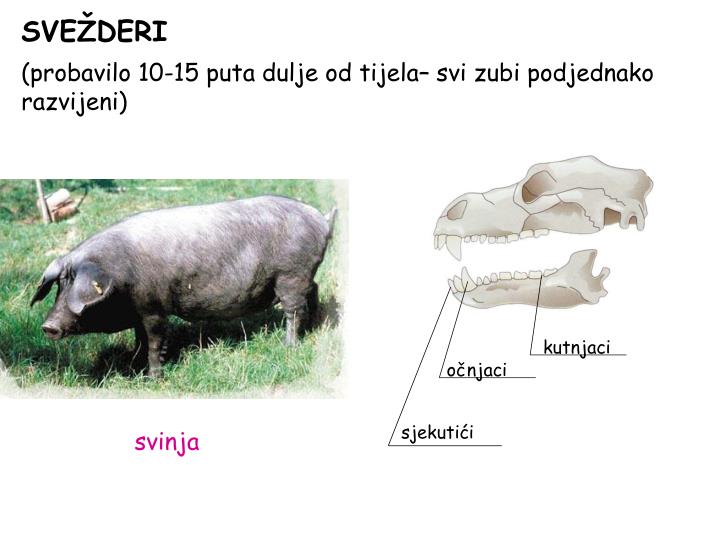 SVEŽDERI
(probavilo 10-15 puta dulje od tijela– svi zubi podjednako razvijeni)

kutnjaci
očnjaci
sjekutići

svinja